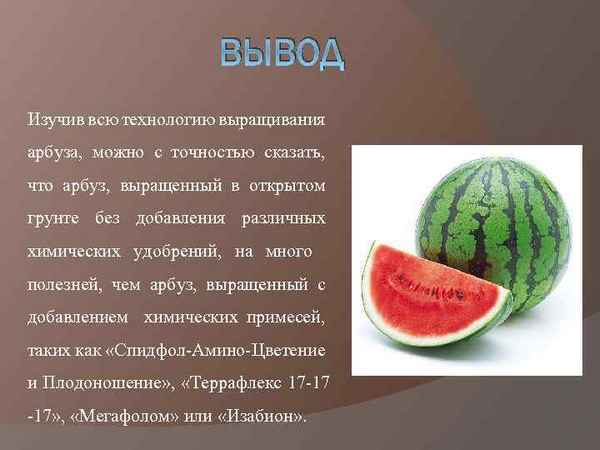 ВЫВОД

Изучив всю технологию выращивания арбуза, можно с точностью сказать, что арбуз, выращенный в открытом грунте без добавления различных химических удобрений, на много полезней, чем арбуз, выращенный с добавлением химических примесей, таких как «Спидфол-Амино-Цветение и Плодоношение», «Террафлекс 17-17 -17», «Мегафолом» или «Изабион».